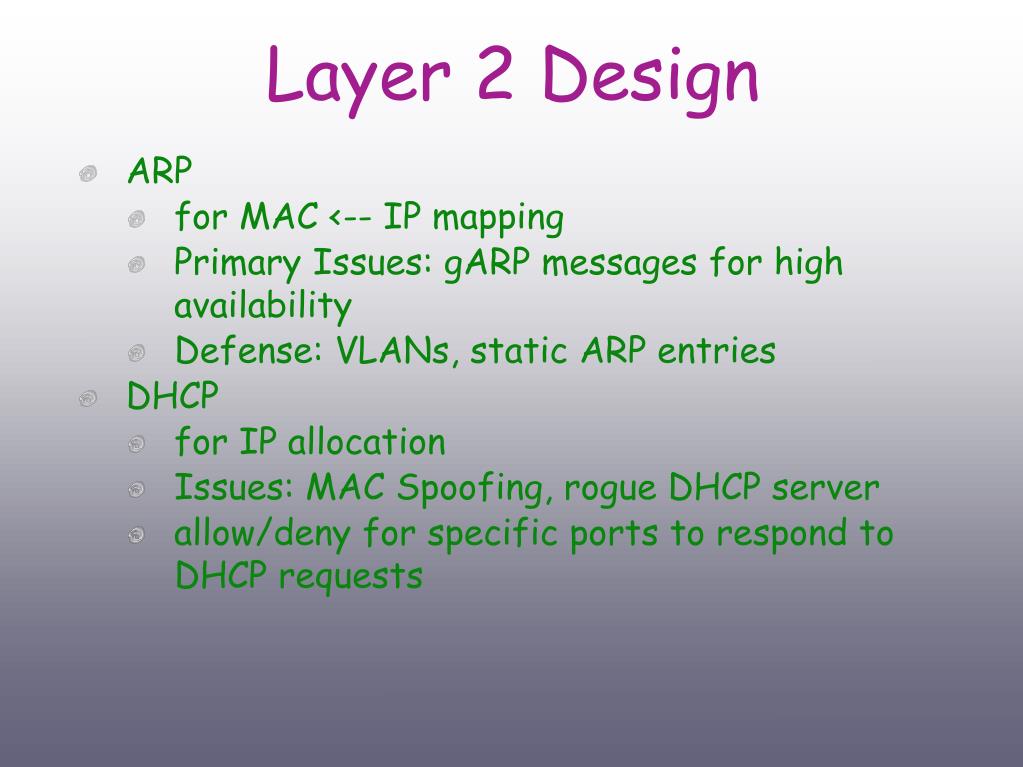 Layer 2 Design

ARP
for MAC <-- IP mapping
Primary Issues: gARP messages for high availability
Defense: VLANs, static ARP entries

DHCP
for IP allocation
Issues: MAC Spoofing, rogue DHCP server
allow/deny for specific ports to respond to DHCP requests